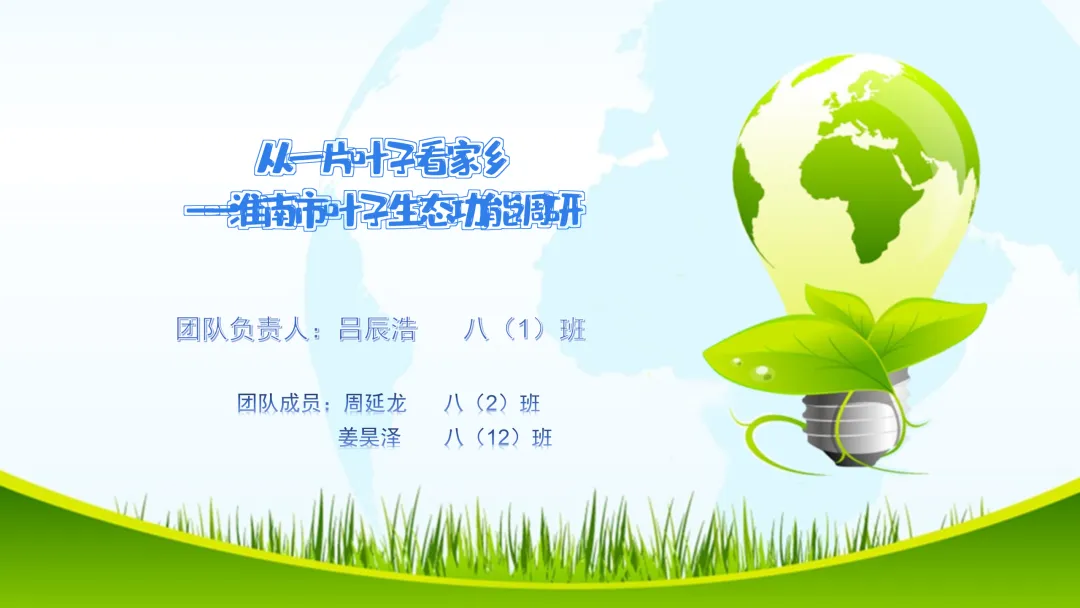 从一片叶子看家乡
——淮南市叶子生态功能调研

团队负责人：吕辰浩　　八（1）班

团队成员：周延龙　　八（2）班
姜昊泽　　八（12）班